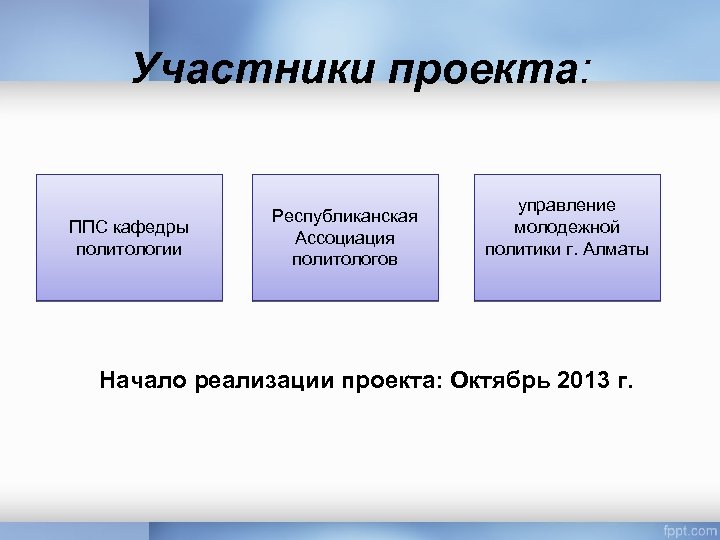 Участники проекта:

ППС кафедры политологии

Республиканская Ассоциация политологов

управление молодежной политики г. Алматы

Начало реализации проекта: Октябрь 2013 г.

fppt.com